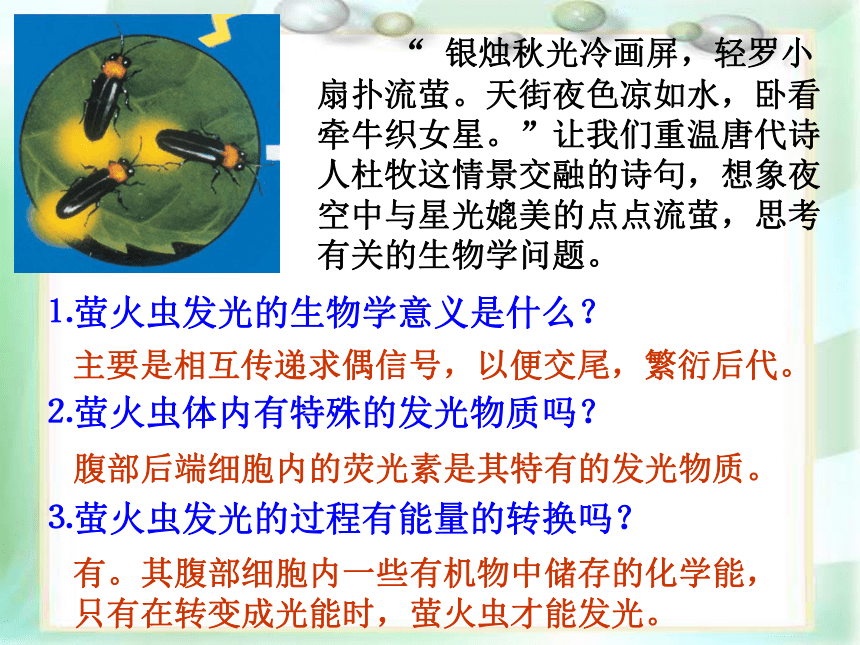 “ 银烛秋光冷画屏，轻罗小扇扑流萤。天街夜色凉如水，卧看牵牛织女星。”让我们重温唐代诗人杜牧这情景交融的诗句，想象夜空中与星光媲美的点点流萤，思考有关的生物学问题。

1.萤火虫发光的生物学意义是什么？

主要是相互传递求偶信号，以便交尾，繁衍后代。

2.萤火虫体内有特殊的发光物质吗？

腹部后端细胞内的荧光素是其特有的发光物质。

3.萤火虫发光的过程有能量的转换吗？

有。其腹部细胞内一些有机物中储存的化学能，只有在转变成光能时，萤火虫才能发光。